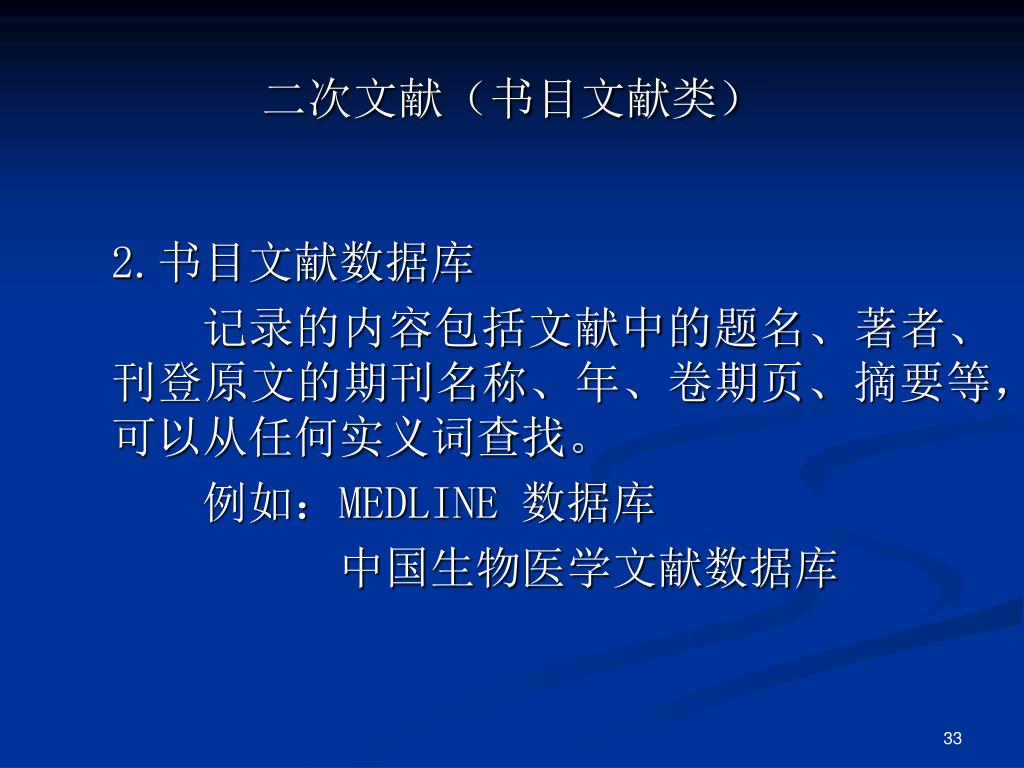 二次文献（书目文献类）

2.书目文献数据库

记录的内容包括文献中的题名、著者、刊登原文的期刊名称、年、卷期页、摘要等，可以从任何实义词查找。

例如：MEDLINE 数据库

中国生物医学文献数据库

33